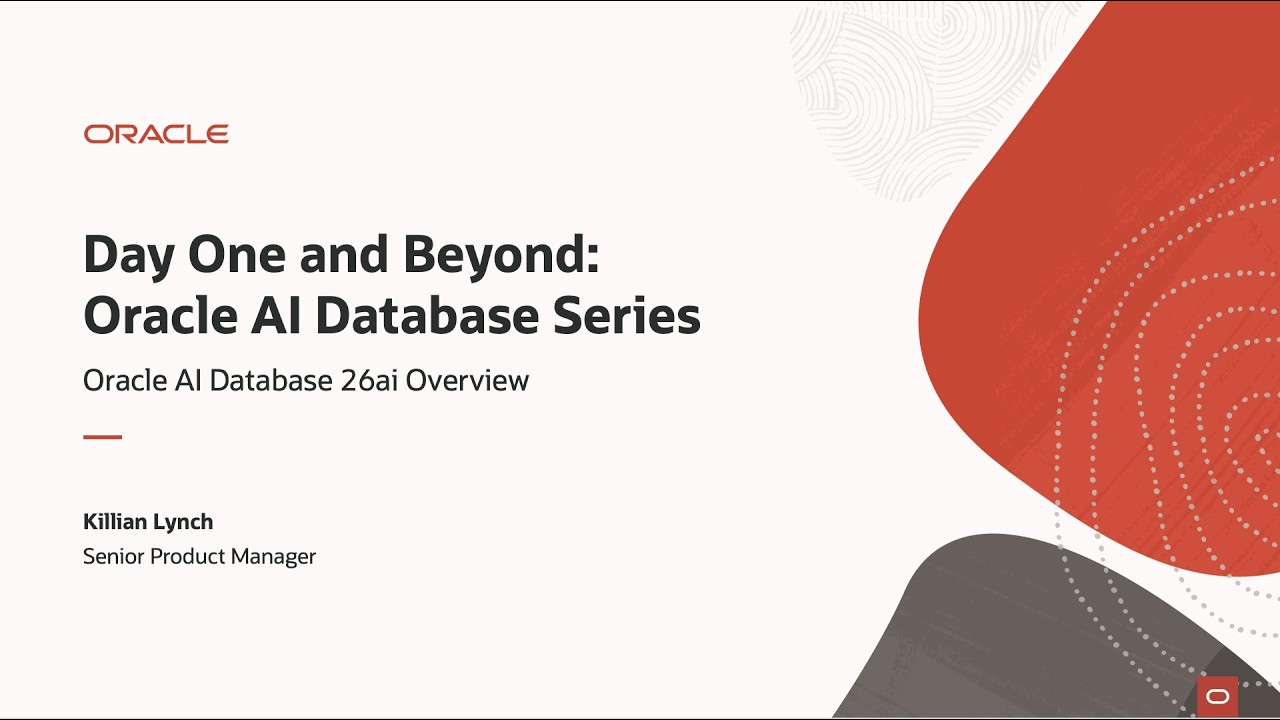 ORACLE

Day One and Beyond: Oracle AI Database Series

Oracle AI Database 26ai Overview

Killian Lynch
Senior Product Manager